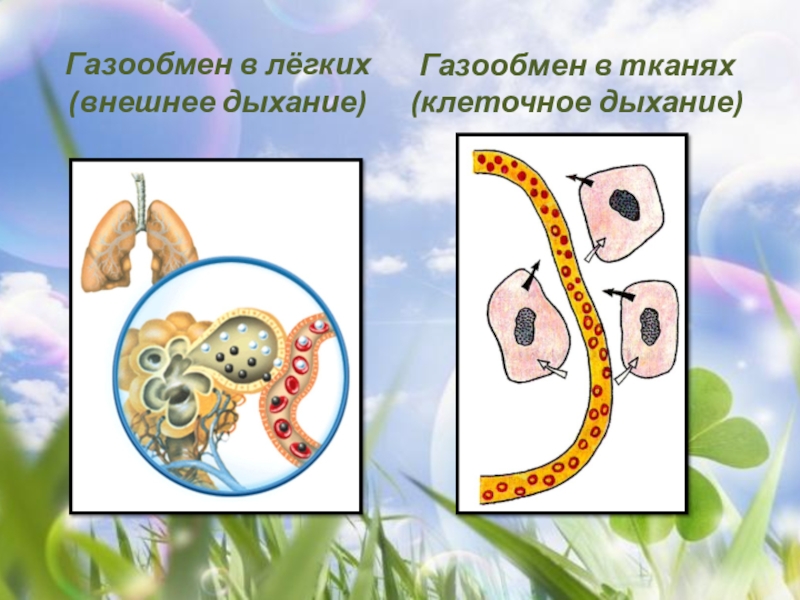 Газообмен в лёгких
(внешнее дыхание)

Газообмен в тканях
(клеточное дыхание)